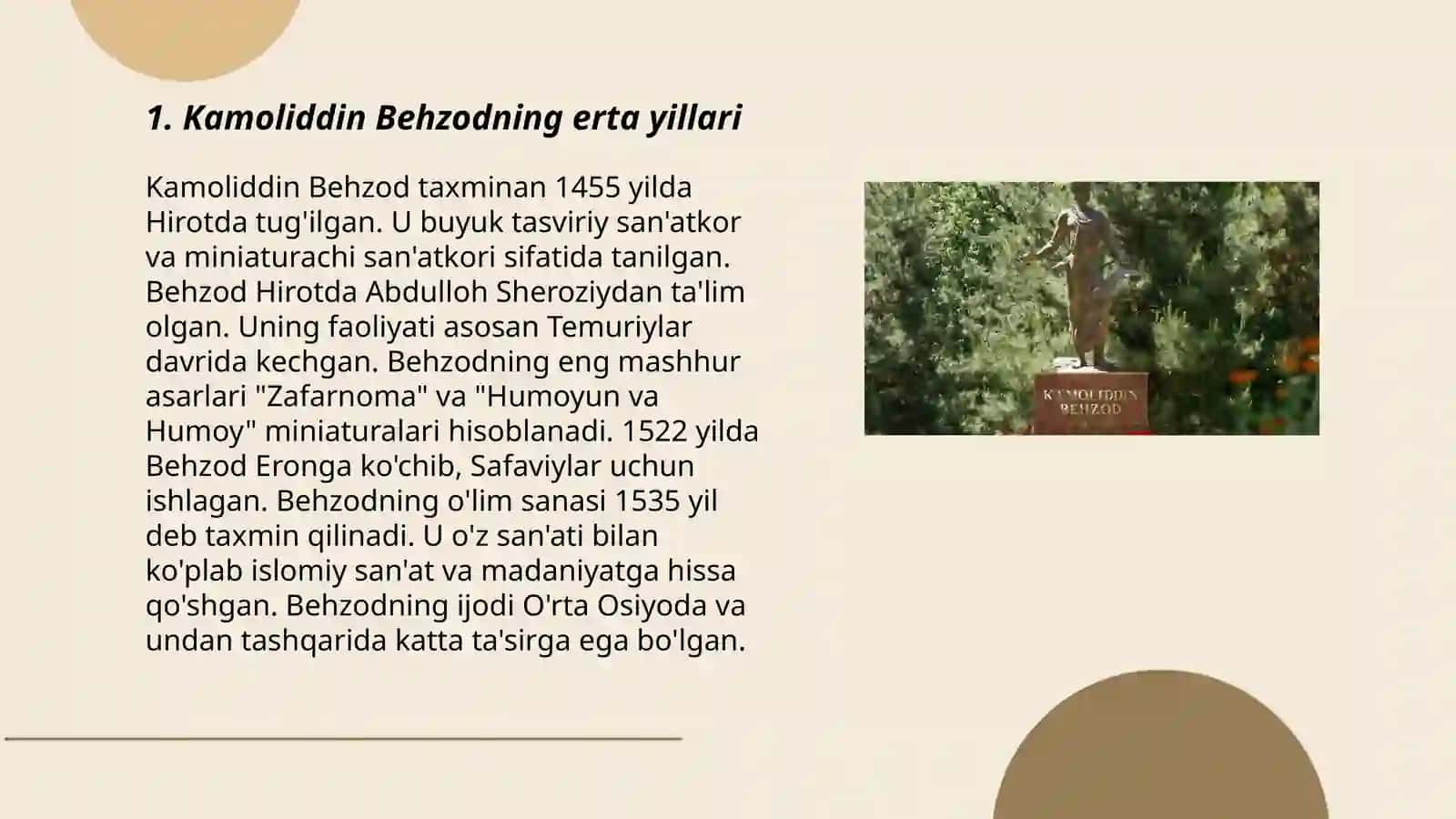 1. Kamoliddin Behzodning erta yillari

Kamoliddin Behzod taxminan 1455 yilda Hirotda tug'ilgan. U buyuk tasviriy san'atkor va miniaturachi san'atkori sifatida tanilgan. Behzod Hirotda Abdulloh Sheroziydan ta'lim olgan. Uning faoliyati asosan Temuriylar davrida kechgan. Behzodning eng mashhur asarlari "Zafarnoma" va "Humoyun va Humoy" miniaturalari hisoblanadi. 1522 yilda Behzod Eronga ko'chib, Safaviylar uchun ishlagan. Behzodning o'lim sanasi 1535 yil deb taxmin qilinadi. U o'z san'ati bilan ko'plab islomiy san'at va madaniyatga hissa qo'shgan. Behzodning ijodi O'rta Osiyoda va undan tashqarida katta ta'sirga ega bo'lgan.

KAMOLIDDIN BEHZOD